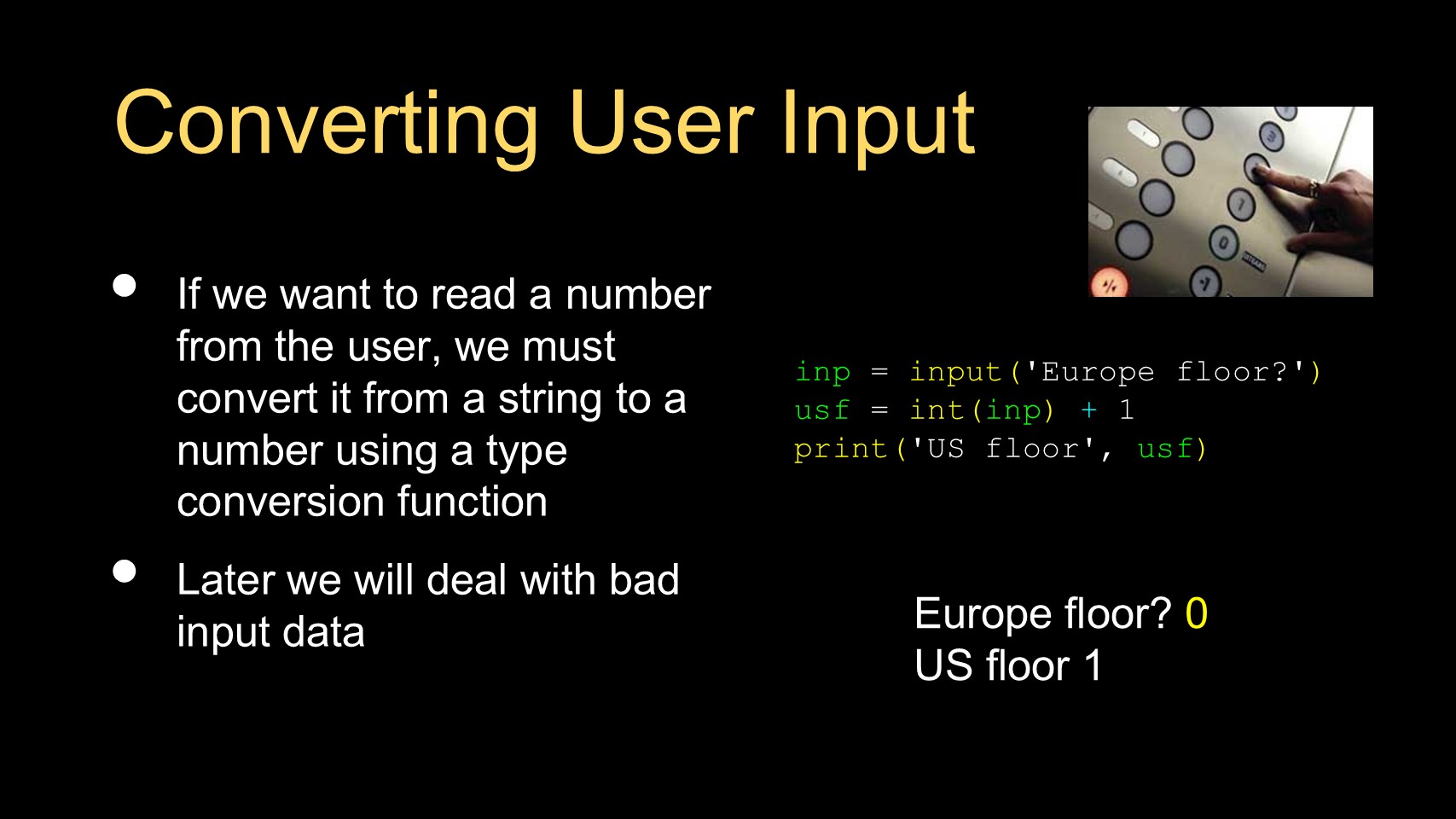 Converting User Input

- If we want to read a number from the user, we must convert it from a string to a number using a type conversion function
- Later we will deal with bad input data

inp = input('Europe floor?')
usf = int(inp) + 1
print('US floor', usf)

Europe floor? 0
US floor 1